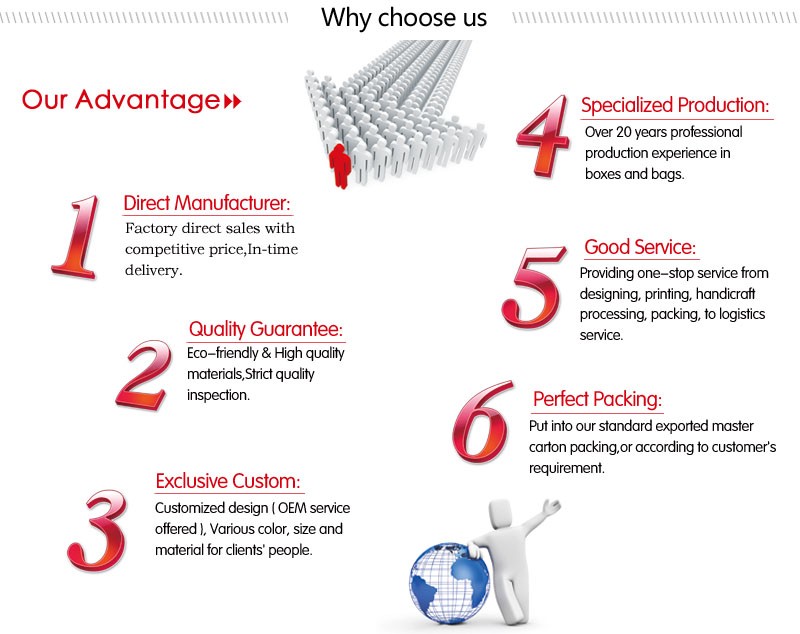 Why choose us

Our Advantage

1 Direct Manufacturer:
Factory direct sales with competitive price,In-time delivery.

2 Quality Guarantee:
Eco-friendly & High quality materials,Strict quality inspection.

3 Exclusive Custom:
Customized design ( OEM service offered ), Various color, size and material for clients' people.

4 Specialized Production:
Over 20 years professional production experience in boxes and bags.

5 Good Service:
Providing one-stop service from designing, printing, handicraft processing, packing, to logistics service.

6 Perfect Packing:
Put into our standard exported master carton packing,or according to customer's requirement.